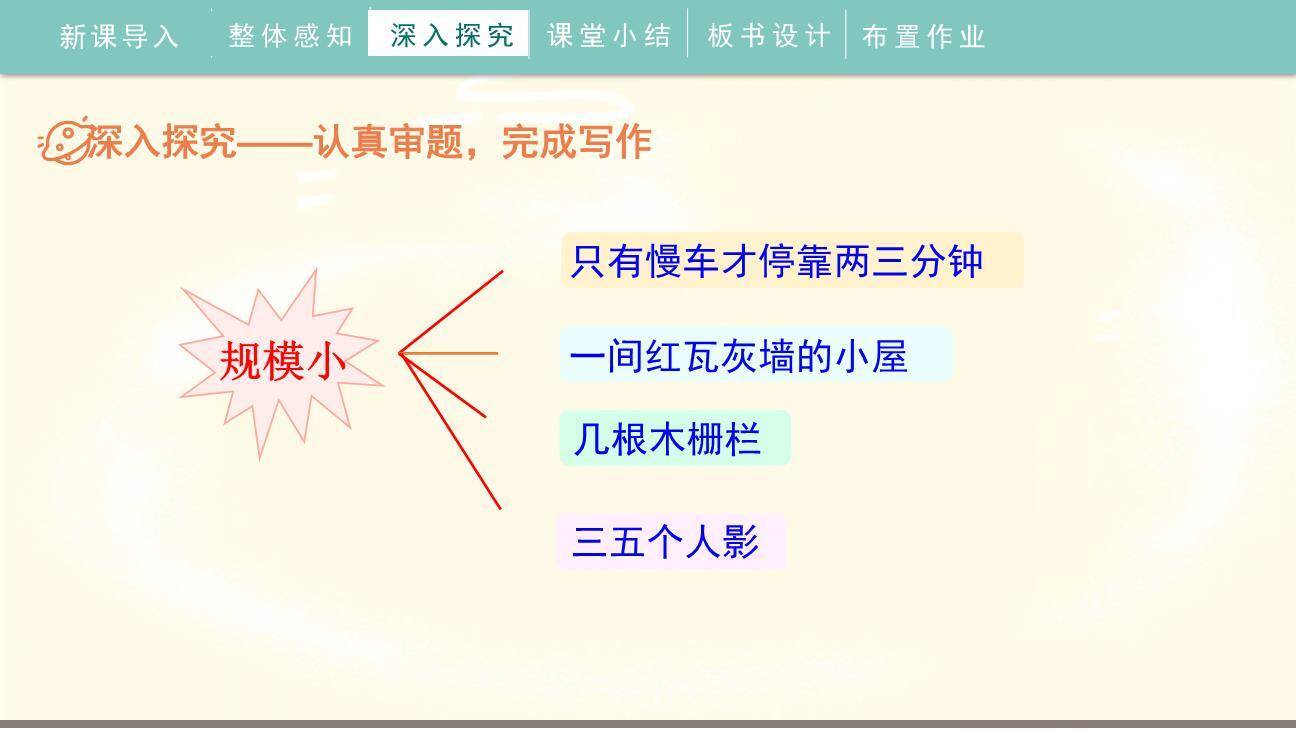 新课导入　整体感知　深入探究　课堂小结　板书设计　布置作业

深入探究——认真审题，完成写作

规模小

只有慢车才停靠两三分钟

一间红瓦灰墙的小屋

几根木栅栏

三五个人影